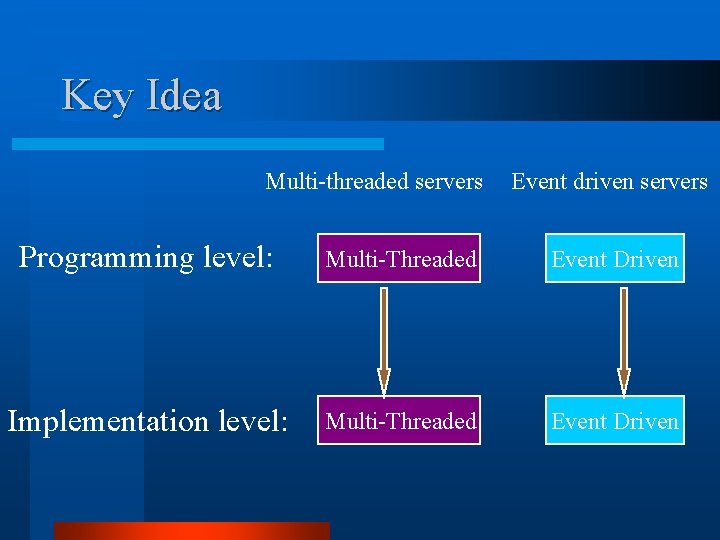 Key Idea

Multi-threaded servers

Event driven servers

Programming level:

Multi-Threaded

Event Driven

Implementation level:

Multi-Threaded

Event Driven